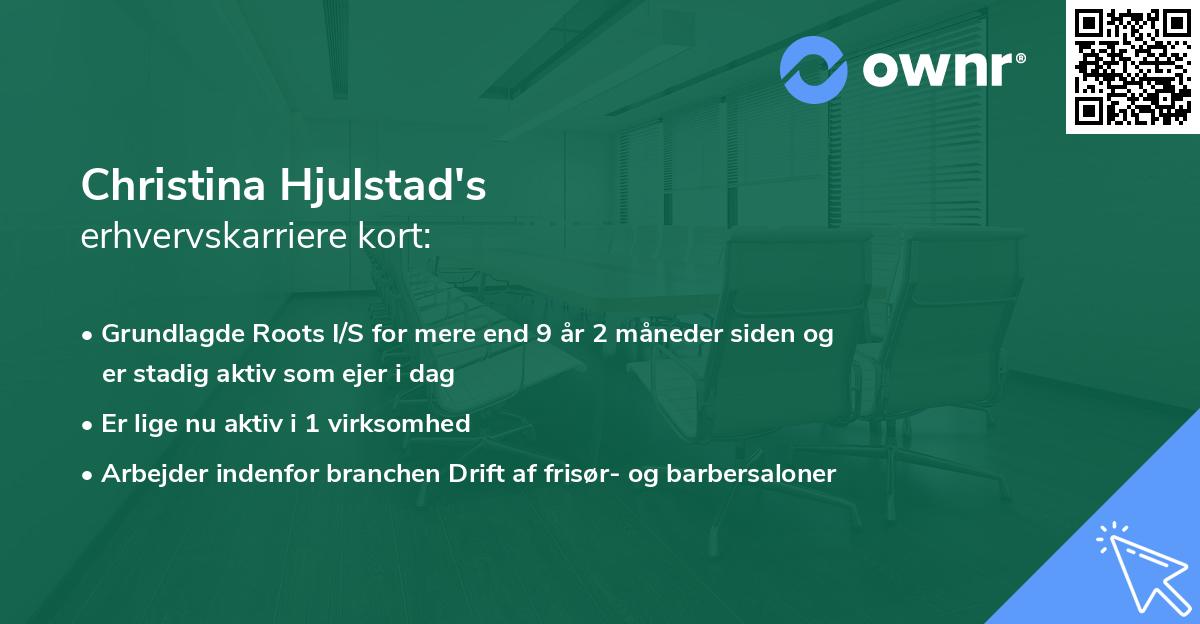 ownr®

Christina Hjulstad's
erhvervskarriere kort:

• Grundlagde Roots I/S for mere end 9 år 2 måneder siden og er stadig aktiv som ejer i dag
• Er lige nu aktiv i 1 virksomhed
• Arbejder indenfor branchen Drift af frisør- og barbersaloner